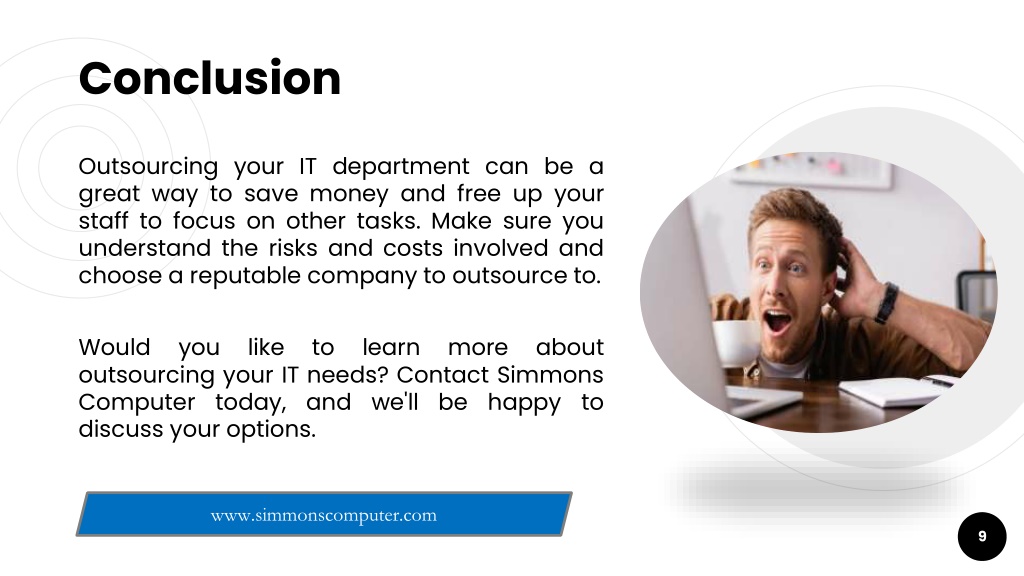 Conclusion

Outsourcing your IT department can be a great way to save money and free up your staff to focus on other tasks. Make sure you understand the risks and costs involved and choose a reputable company to outsource to.

Would you like to learn more about outsourcing your IT needs? Contact Simmons Computer today, and we'll be happy to discuss your options.

www.simmonscomputer.com

9